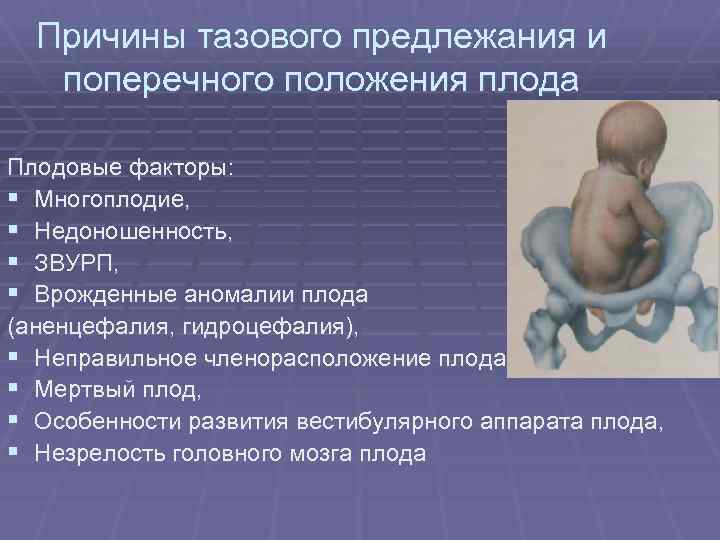 Причины тазового предлежания и поперечного положения плода

Плодовые факторы:
▪ Многоплодие,
▪ Недоношенность,
▪ ЗВУРП,
▪ Врожденные аномалии плода (аненцефалия, гидроцефалия),
▪ Неправильное членорасположение плода
▪ Мертвый плод,
▪ Особенности развития вестибулярного аппарата плода,
▪ Незрелость головного мозга плода